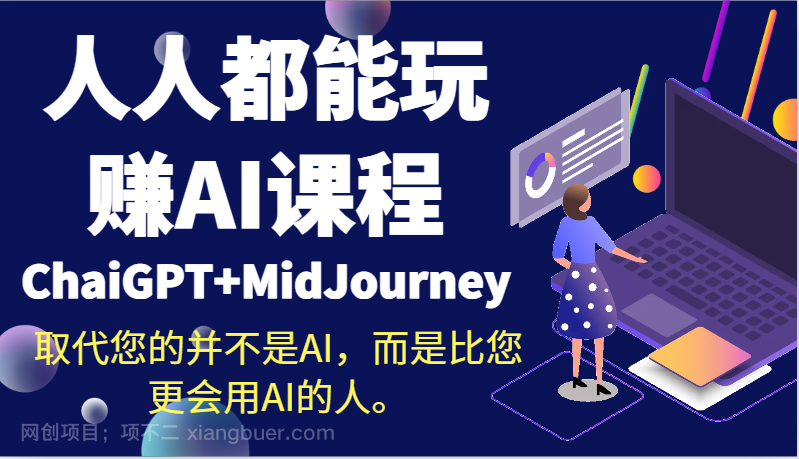 人人都能玩
赚AI课程
ChaiGPT+MidJourney
取代您的并不是AI，而是比您更会用AI的人。
网创项目；项不二 xiangbuer.com